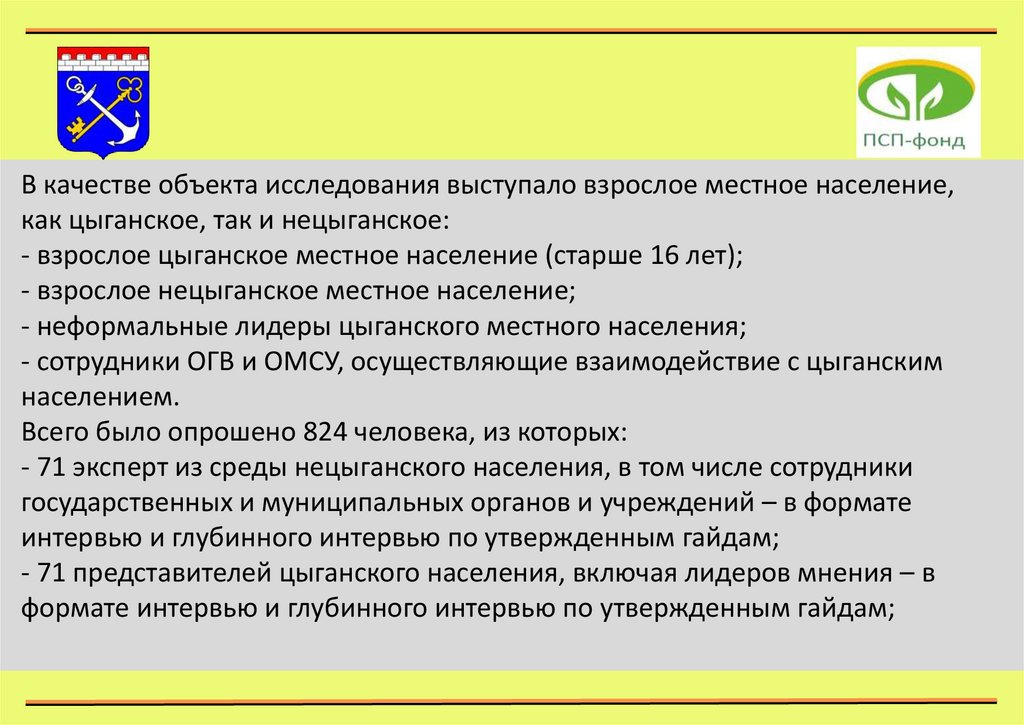 ПСП-фонд

В качестве объекта исследования выступало взрослое местное население, как цыганское, так и нецыганское:
- взрослое цыганское местное население (старше 16 лет);
- взрослое нецыганское местное население;
- неформальные лидеры цыганского местного населения;
- сотрудники ОГВ и ОМСУ, осуществляющие взаимодействие с цыганским населением.
Всего было опрошено 824 человека, из которых:
- 71 эксперт из среды нецыганского населения, в том числе сотрудники государственных и муниципальных органов и учреждений – в формате интервью и глубинного интервью по утвержденным гайдам;
- 71 представителей цыганского населения, включая лидеров мнения – в формате интервью и глубинного интервью по утвержденным гайдам;